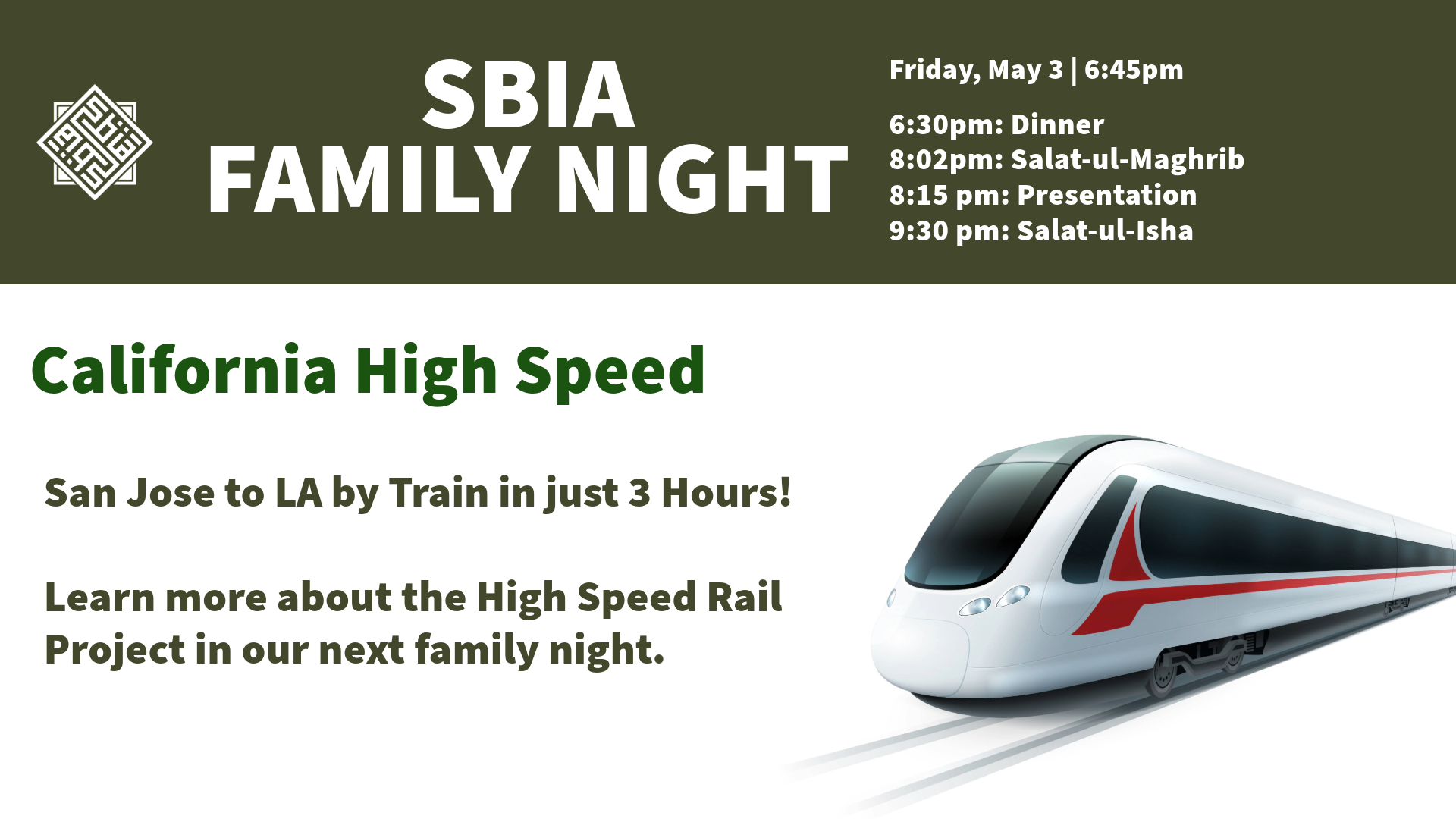 SBIA
FAMILY NIGHT

Friday, May 3 | 6:45pm

6:30pm: Dinner
8:02pm: Salat-ul-Maghrib
8:15 pm: Presentation
9:30 pm: Salat-ul-Isha

California High Speed

San Jose to LA by Train in just 3 Hours!

Learn more about the High Speed Rail Project in our next family night.